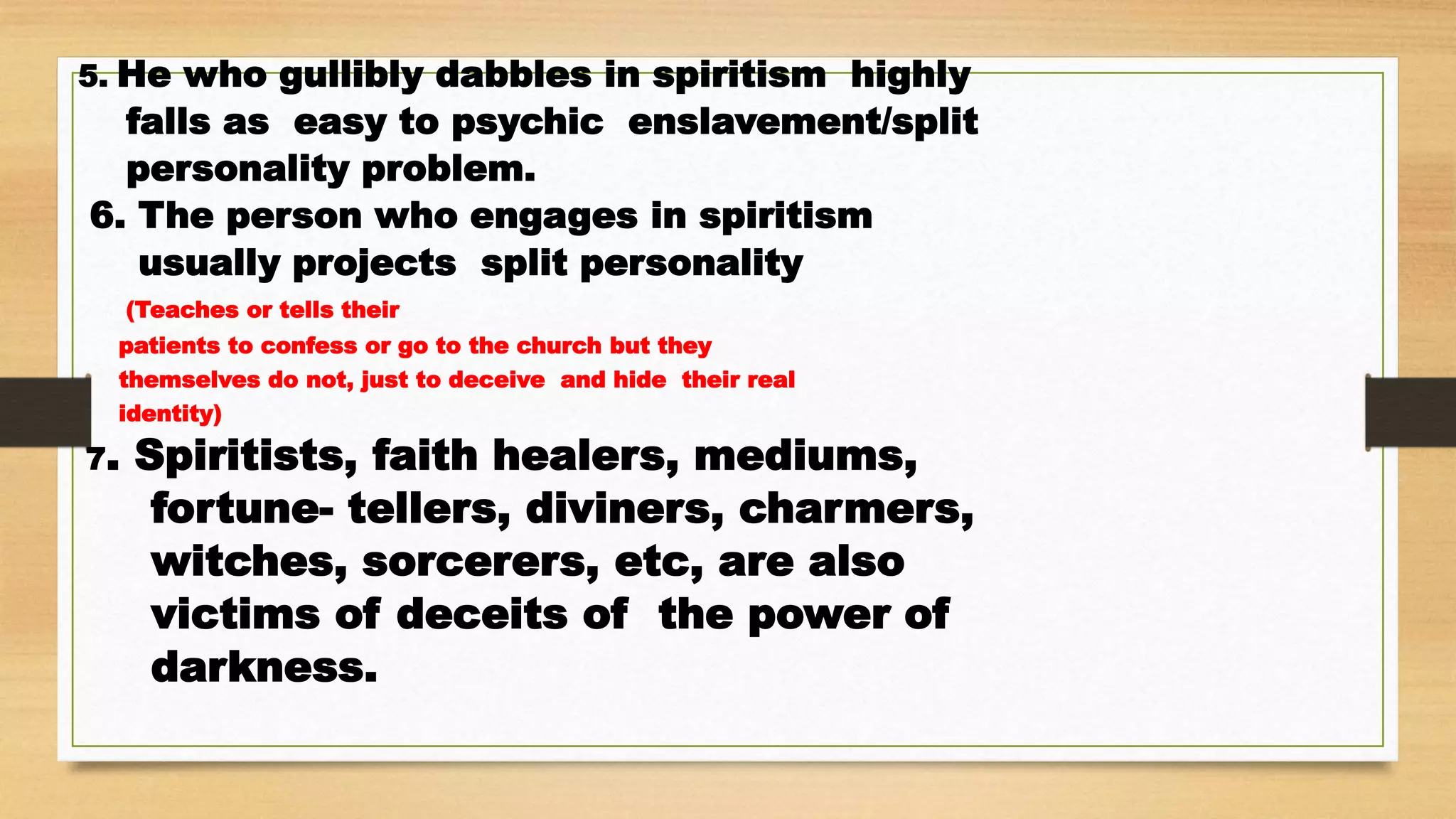 5. He who gullibly dabbles in spiritism highly falls as easy to psychic enslavement/split personality problem.

6. The person who engages in spiritism usually projects split personality

(Teaches or tells their patients to confess or go to the church but they themselves do not, just to deceive and hide their real identity)

7. Spiritists, faith healers, mediums, fortune- tellers, diviners, charmers, witches, sorcerers, etc, are also victims of deceits of the power of darkness.